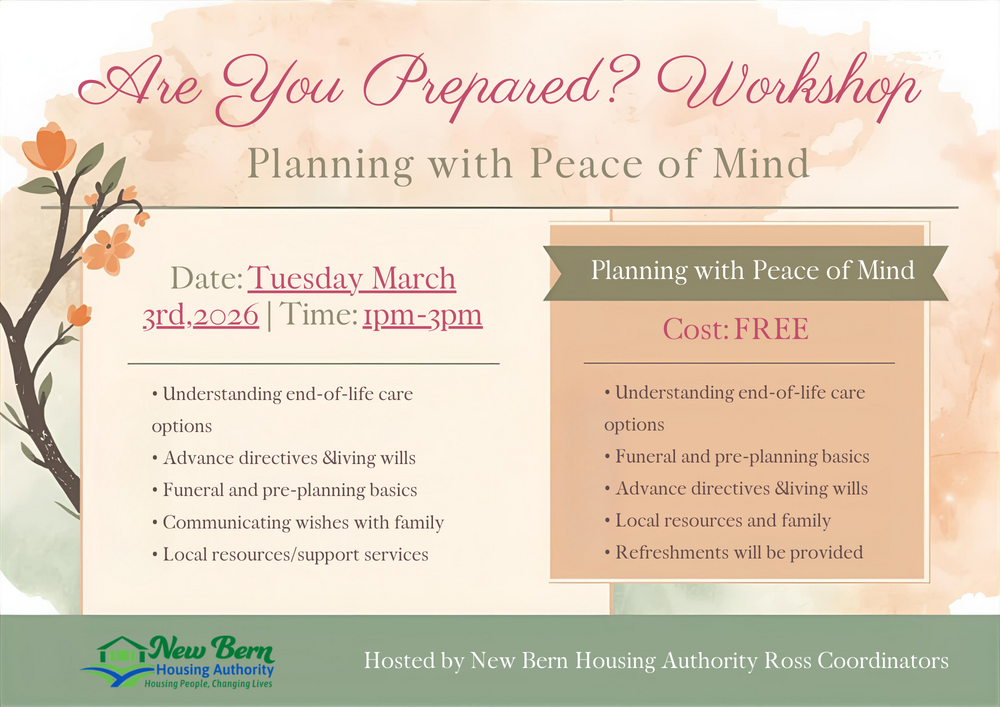 Are You Prepared? Workshop

Planning with Peace of Mind

Date: Tuesday March 3rd,2026 | Time: 1pm-3pm

• Understanding end-of-life care options
• Advance directives &living wills
• Funeral and pre-planning basics
• Communicating wishes with family
• Local resources/support services

Planning with Peace of Mind

Cost: FREE

• Understanding end-of-life care options
• Funeral and pre-planning basics
• Advance directives &living wills
• Local resources and family
• Refreshments will be provided

New Bern Housing Authority
Housing People, Changing Lives

Hosted by New Bern Housing Authority Ross Coordinators